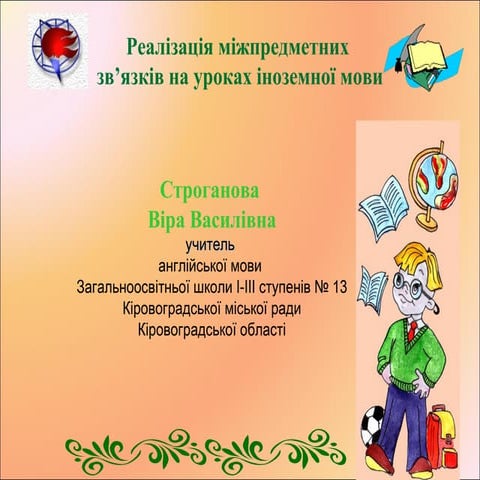 Реалізація міжпредметних зв'язків на уроках іноземної мови

Строганова
Віра Василівна
учитель
англійської мови
Загальноосвітньої школи І-ІІІ ступенів № 13
Кіровоградської міської ради
Кіровоградської області